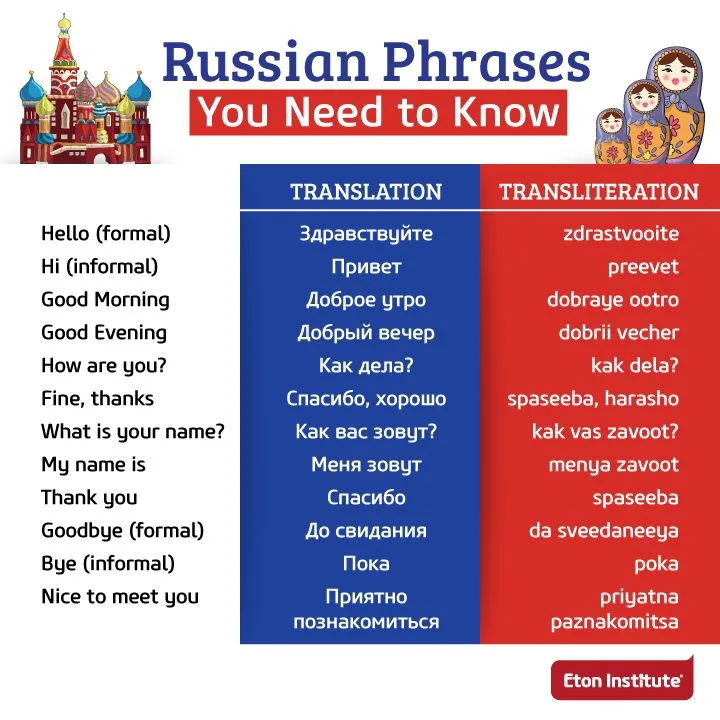 Russian Phrases
You Need to Know

| | TRANSLATION | TRANSLITERATION |
|---|---|---|
| Hello (formal) | Здравствуйте | zdrastvooite |
| Hi (informal) | Привет | preevet |
| Good Morning | Доброе утро | dobraye ootro |
| Good Evening | Добрый вечер | dobrii vecher |
| How are you? | Как дела? | kak dela? |
| Fine, thanks | Спасибо, хорошо | spaseeba, harasho |
| What is your name? | Как вас зовут? | kak vas zavoot? |
| My name is | Меня зовут | menya zavoot |
| Thank you | Спасибо | spaseeba |
| Goodbye (formal) | До свидания | da sveedaneeya |
| Bye (informal) | Пока | poka |
| Nice to meet you | Приятно познакомиться | priyatna paznakomitsa |

Eton Institute